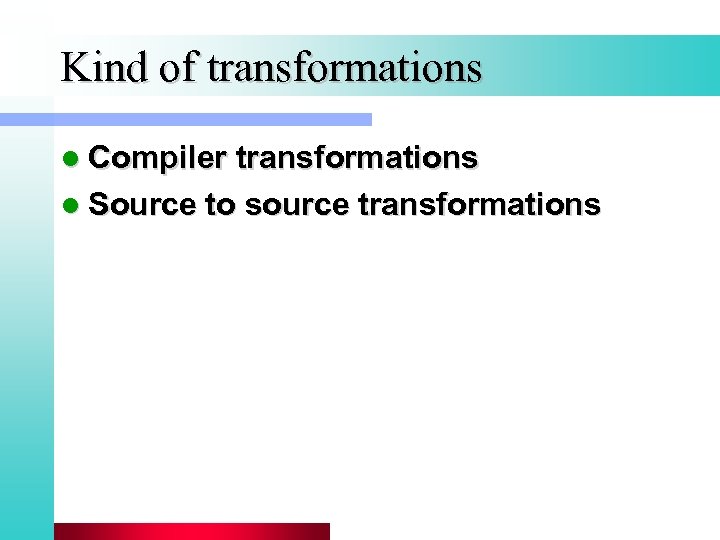 Kind of transformations

- Compiler transformations
- Source to source transformations